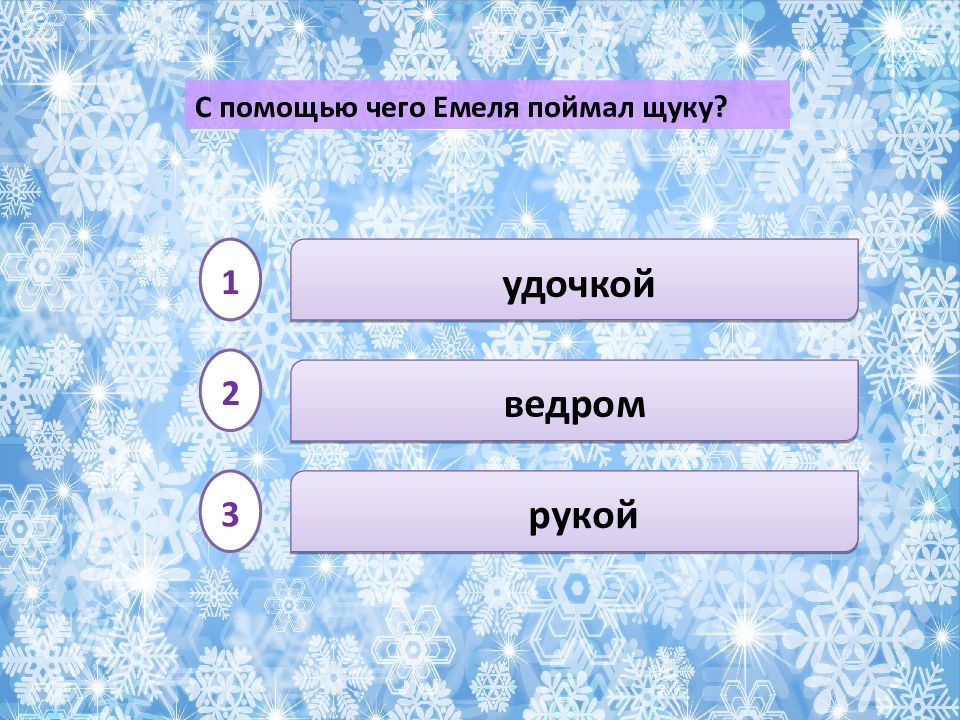 С помощью чего Емеля поймал щуку?

1 удочкой

2 ведром

3 рукой